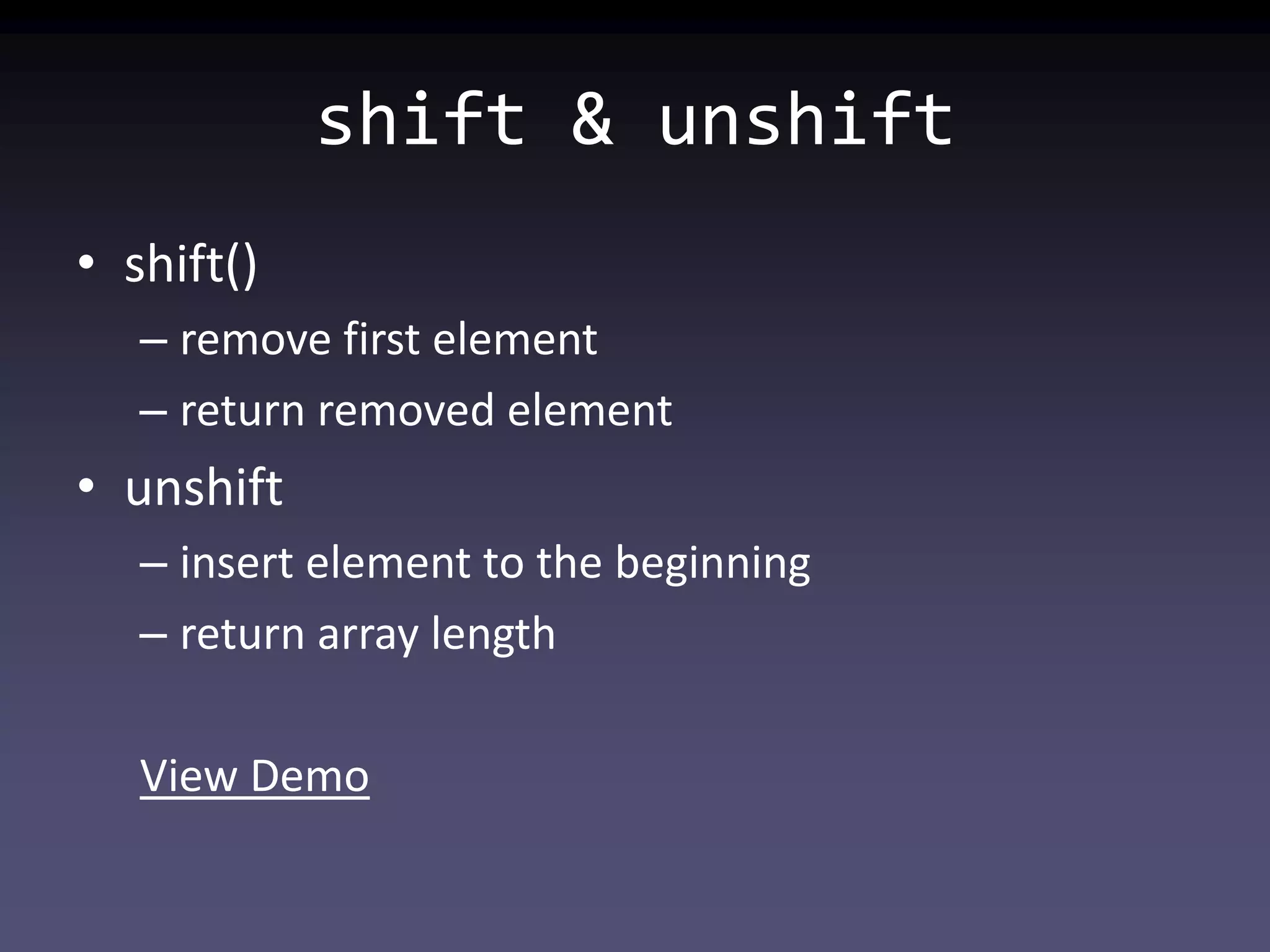 shift & unshift

• shift()
  – remove first element
  – return removed element
• unshift
  – insert element to the beginning
  – return array length

View Demo